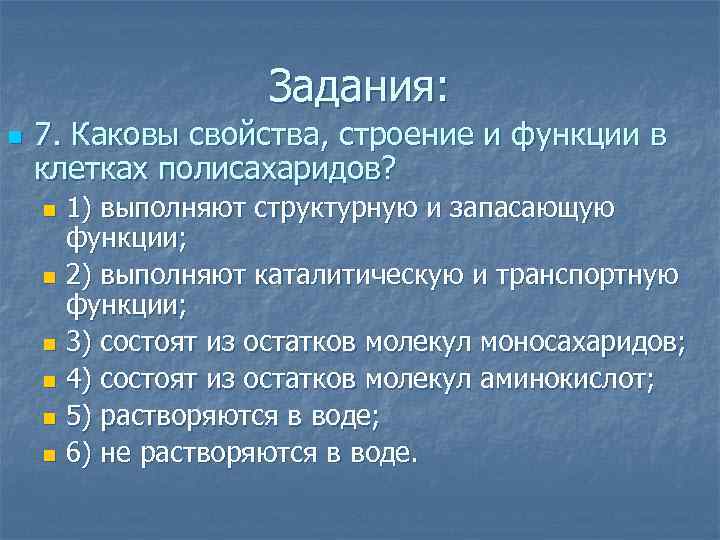 Задания:

7. Каковы свойства, строение и функции в клетках полисахаридов?

1) выполняют структурную и запасающую функции;

2) выполняют каталитическую и транспортную функции;

3) состоят из остатков молекул моносахаридов;

4) состоят из остатков молекул аминокислот;

5) растворяются в воде;

6) не растворяются в воде.